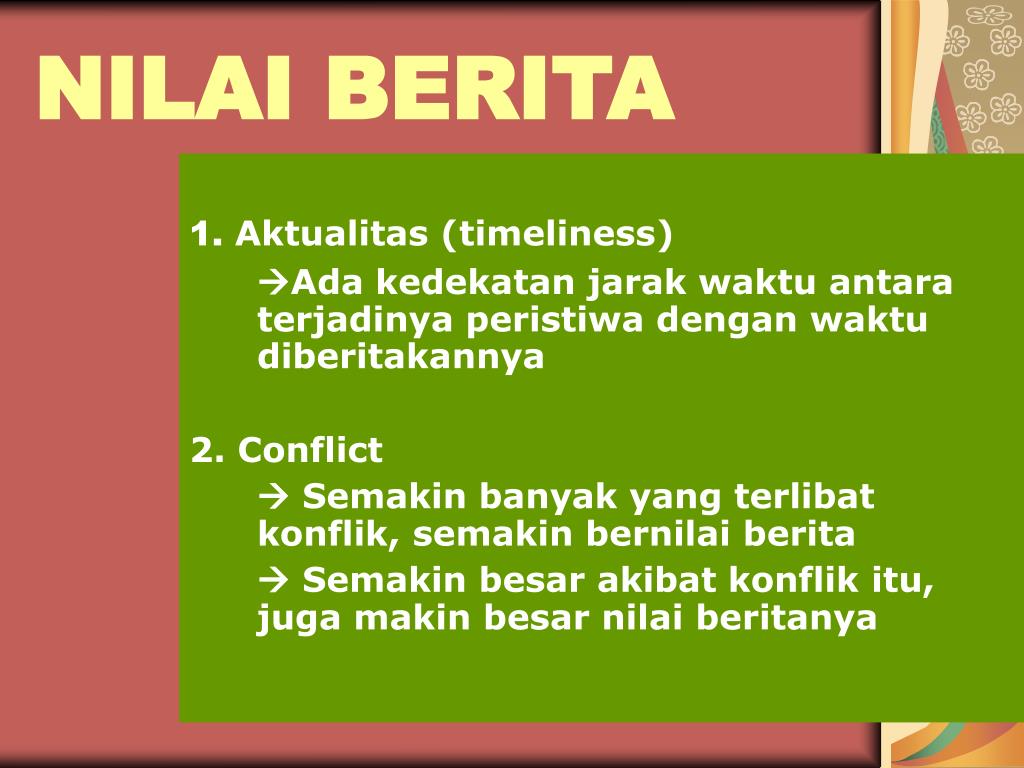 NILAI BERITA

1. Aktualitas (timeliness)

→Ada kedekatan jarak waktu antara terjadinya peristiwa dengan waktu diberitakannya

2. Conflict

→ Semakin banyak yang terlibat konflik, semakin bernilai berita

→ Semakin besar akibat konflik itu, juga makin besar nilai beritanya